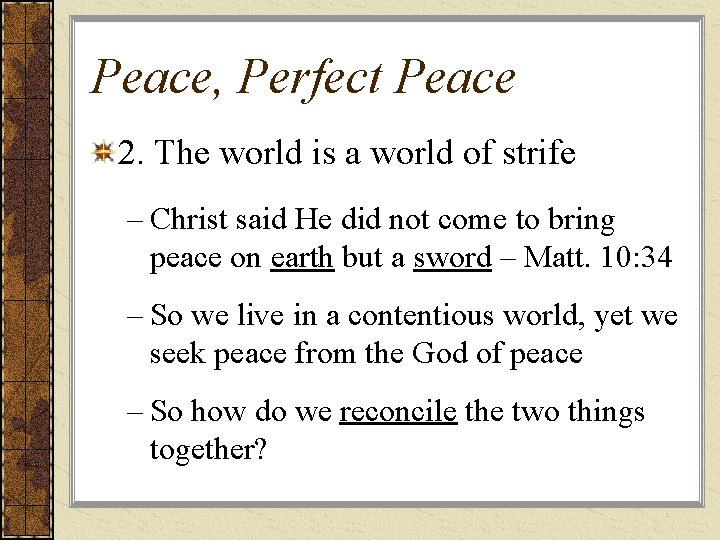 Peace, Perfect Peace

2. The world is a world of strife

– Christ said He did not come to bring peace on earth but a sword – Matt. 10:34

– So we live in a contentious world, yet we seek peace from the God of peace

– So how do we reconcile the two things together?